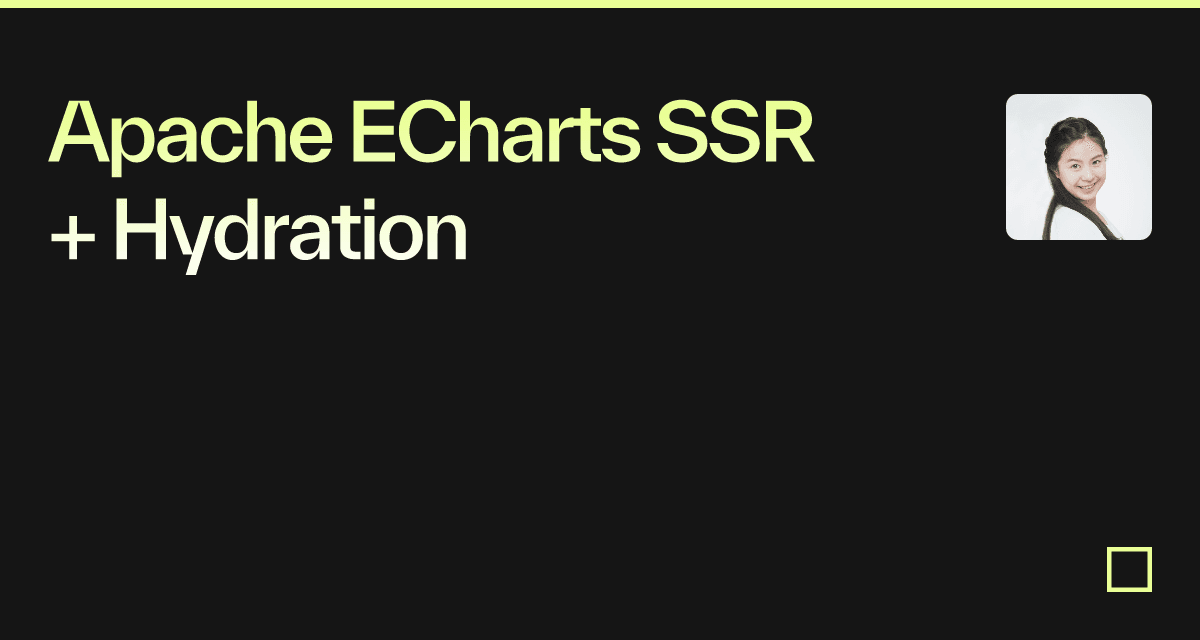 Apache ECharts SSR + Hydration